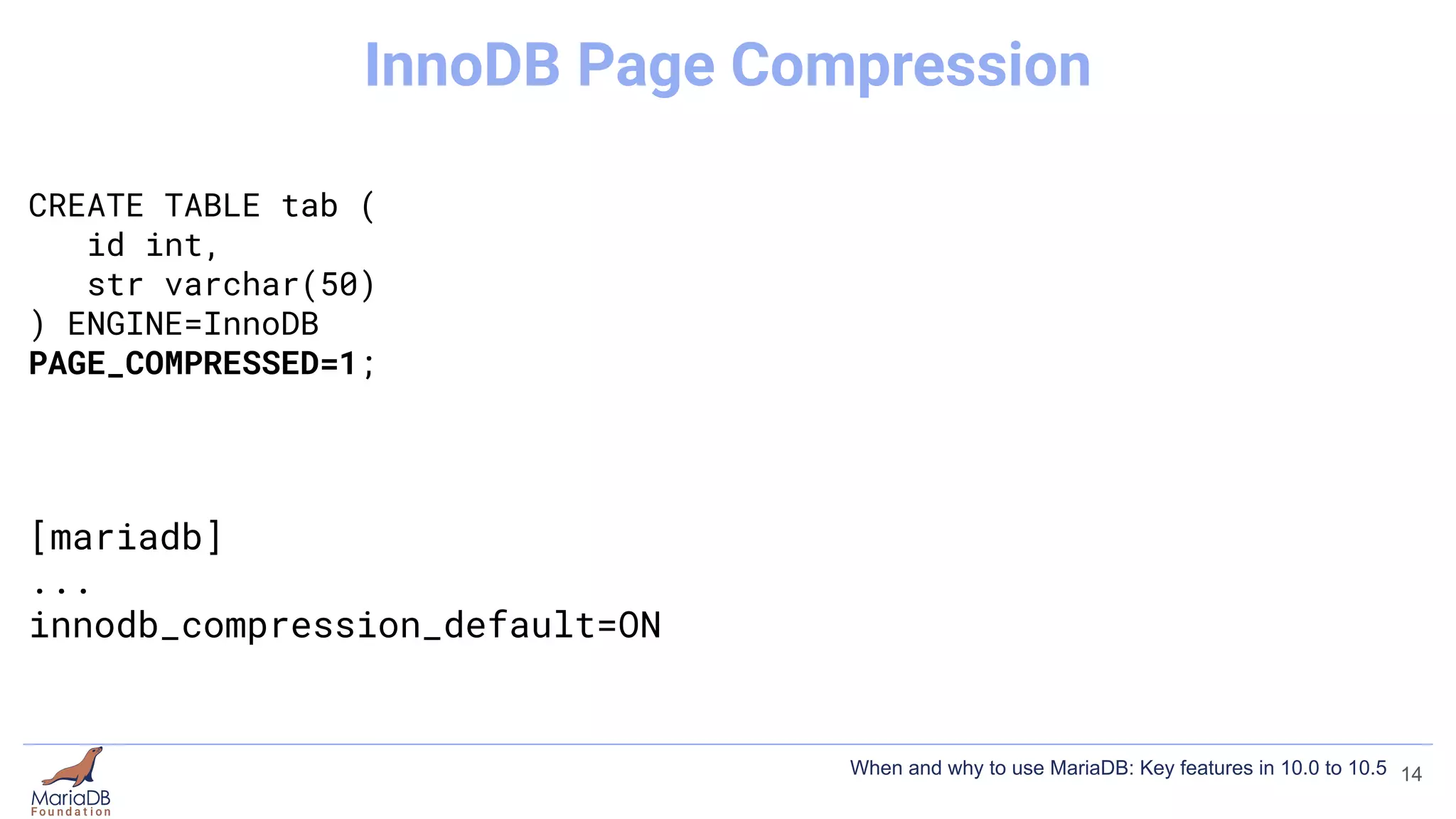 InnoDB Page Compression

CREATE TABLE tab (
   id int,
   str varchar(50)
) ENGINE=InnoDB
PAGE_COMPRESSED=1;

[mariadb]
...
innodb_compression_default=ON

MariaDB Foundation

When and why to use MariaDB: Key features in 10.0 to 10.5 14